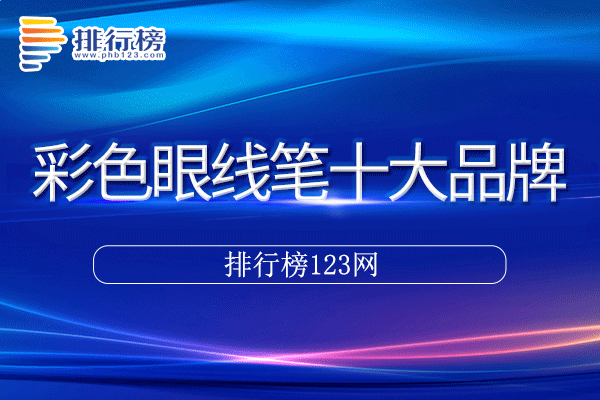 排行榜
www.phb123.com

彩色眼线笔十大品牌

排行榜123网